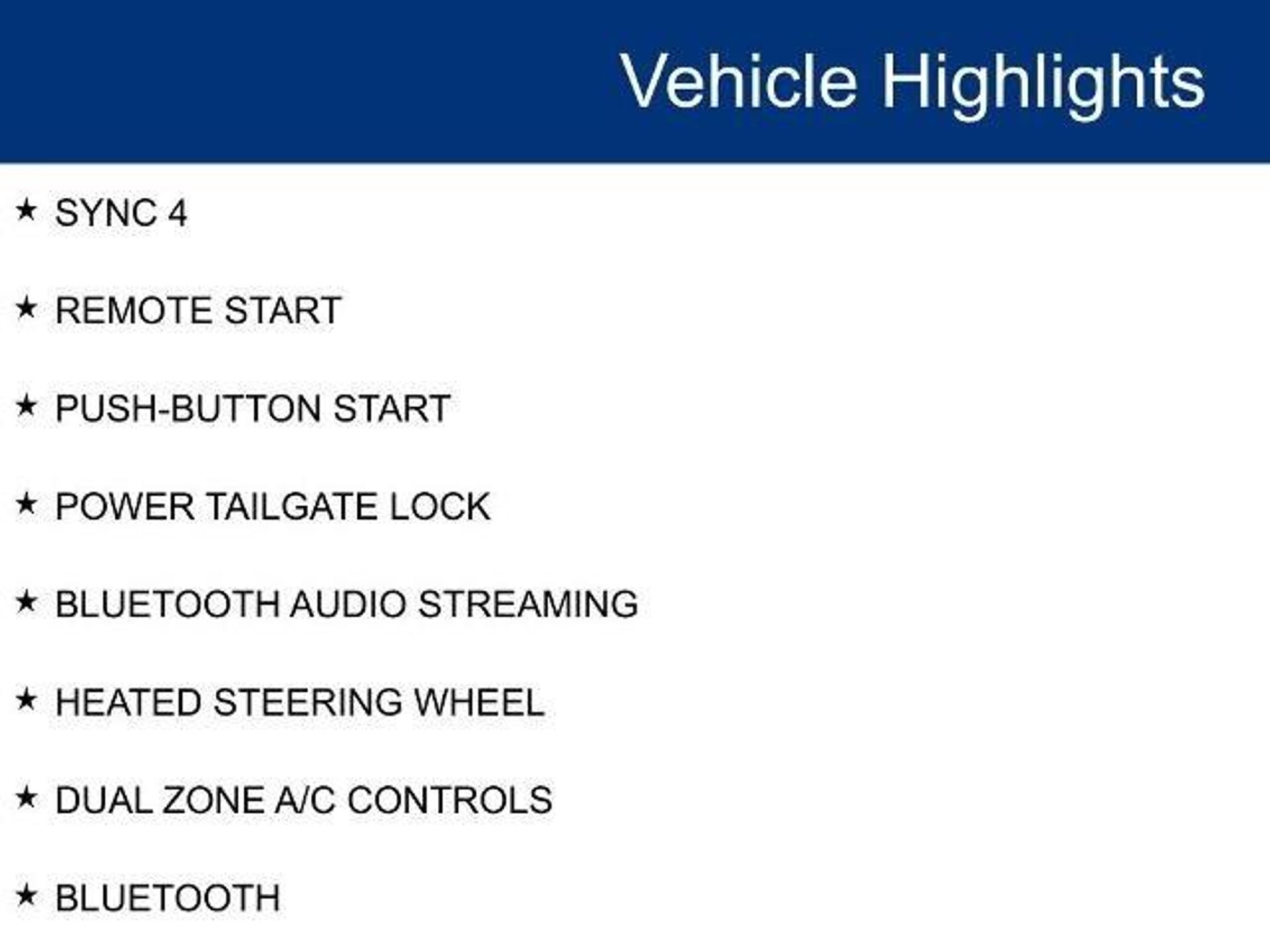 Vehicle Highlights

★ SYNC 4

★ REMOTE START

★ PUSH-BUTTON START

★ POWER TAILGATE LOCK

★ BLUETOOTH AUDIO STREAMING

★ HEATED STEERING WHEEL

★ DUAL ZONE A/C CONTROLS

★ BLUETOOTH